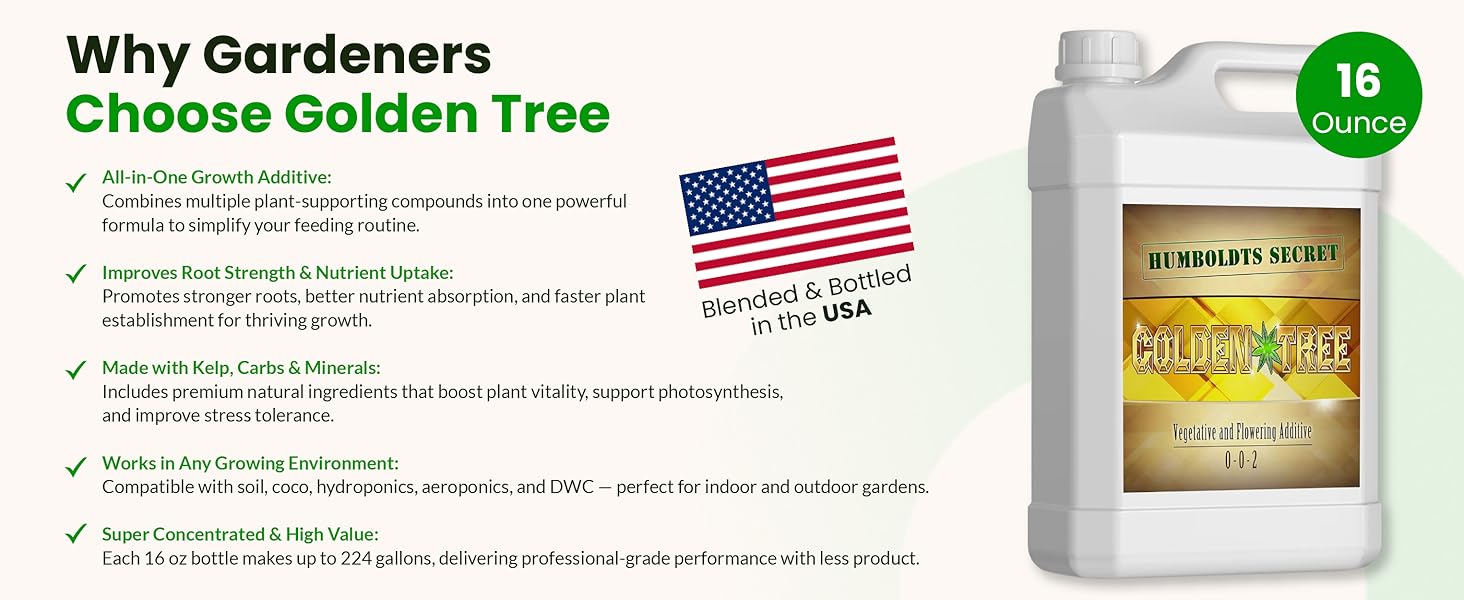 Why Gardeners
Choose Golden Tree

All-in-One Growth Additive:
Combines multiple plant-supporting compounds into one powerful formula to simplify your feeding routine.

Improves Root Strength & Nutrient Uptake:
Promotes stronger roots, better nutrient absorption, and faster plant establishment for thriving growth.

Made with Kelp, Carbs & Minerals:
Includes premium natural ingredients that boost plant vitality, support photosynthesis, and improve stress tolerance.

Works in Any Growing Environment:
Compatible with soil, coco, hydroponics, aeroponics, and DWC — perfect for indoor and outdoor gardens.

Super Concentrated & High Value:
Each 16 oz bottle makes up to 224 gallons, delivering professional-grade performance with less product.

Blended & Bottled in the USA

16 Ounce

HUMBOLDTS SECRET

GOLDEN TREE

Vegetative and Flowering Additive
0-0-2